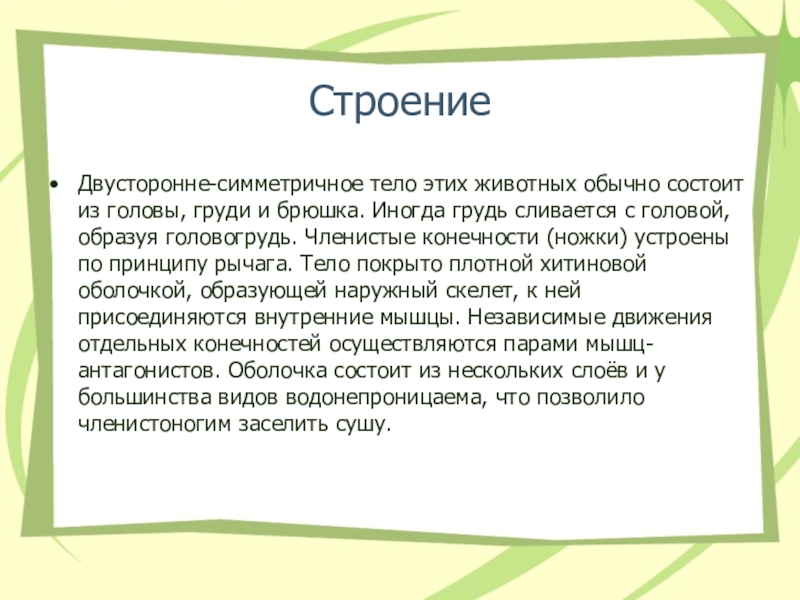 Строение

• Двусторонне-симметричное тело этих животных обычно состоит из головы, груди и брюшка. Иногда грудь сливается с головой, образуя головогрудь. Членистые конечности (ножки) устроены по принципу рычага. Тело покрыто плотной хитиновой оболочкой, образующей наружный скелет, к ней присоединяются внутренние мышцы. Независимые движения отдельных конечностей осуществляются парами мышц-антагонистов. Оболочка состоит из нескольких слоёв и у большинства видов водонепроницаема, что позволило членистоногим заселить сушу.